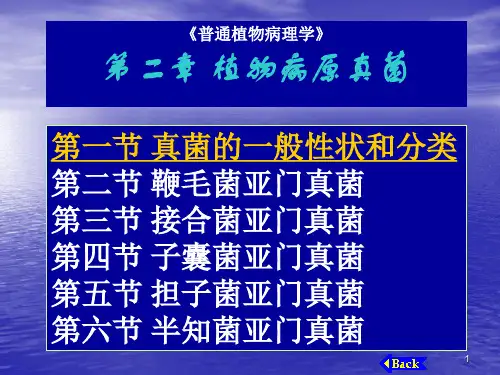 《普通植物病理学》

第二章 植物病原真菌

第一节 真菌的一般性状和分类
第二节 鞭毛菌亚门真菌
第三节 接合菌亚门真菌
第四节 子囊菌亚门真菌
第五节 担子菌亚门真菌
第六节 半知菌亚门真菌

Back

1